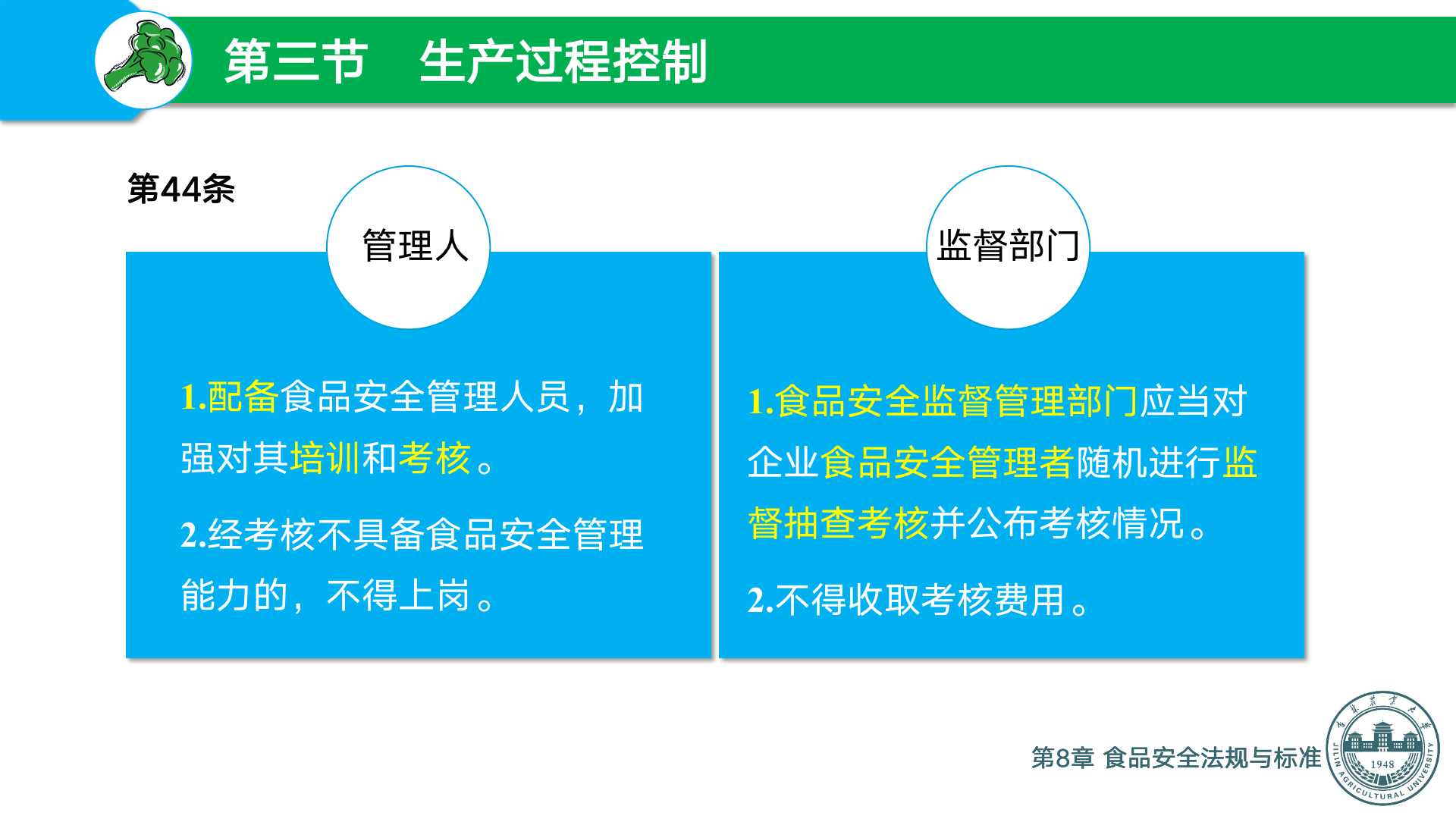 第三节　生产过程控制

第44条

管理人

1.配备食品安全管理人员，加强对其培训和考核。

2.经考核不具备食品安全管理能力的，不得上岗。

监督部门

1.食品安全监督管理部门应当对企业食品安全管理者随机进行监督抽查考核并公布考核情况。

2.不得收取考核费用。

第8章 食品安全法规与标准

JILIN AGRICULTURAL UNIVERSITY 1948